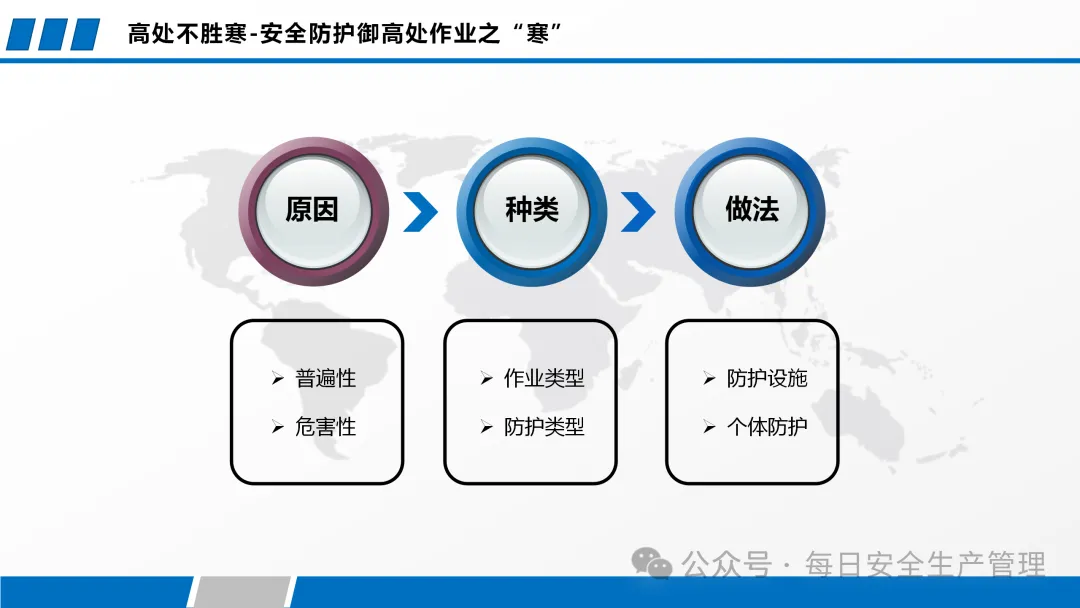 高处不胜寒-安全防护御高处作业之“寒”

原因

种类

做法

➢ 普遍性
➢ 危害性

➢ 作业类型
➢ 防护类型

➢ 防护设施
➢ 个体防护

公众号 · 每日安全生产管理